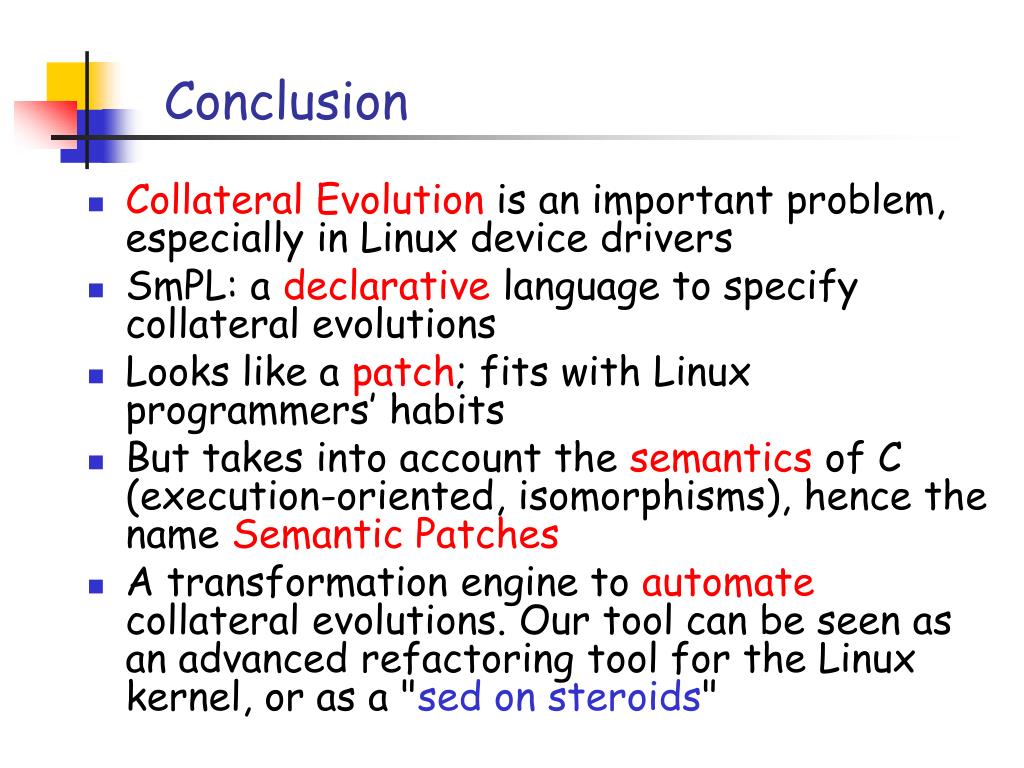 Conclusion

- Collateral Evolution is an important problem, especially in Linux device drivers
- SmPL: a declarative language to specify collateral evolutions
- Looks like a patch; fits with Linux programmers' habits
- But takes into account the semantics of C (execution-oriented, isomorphisms), hence the name Semantic Patches
- A transformation engine to automate collateral evolutions. Our tool can be seen as an advanced refactoring tool for the Linux kernel, or as a "sed on steroids"